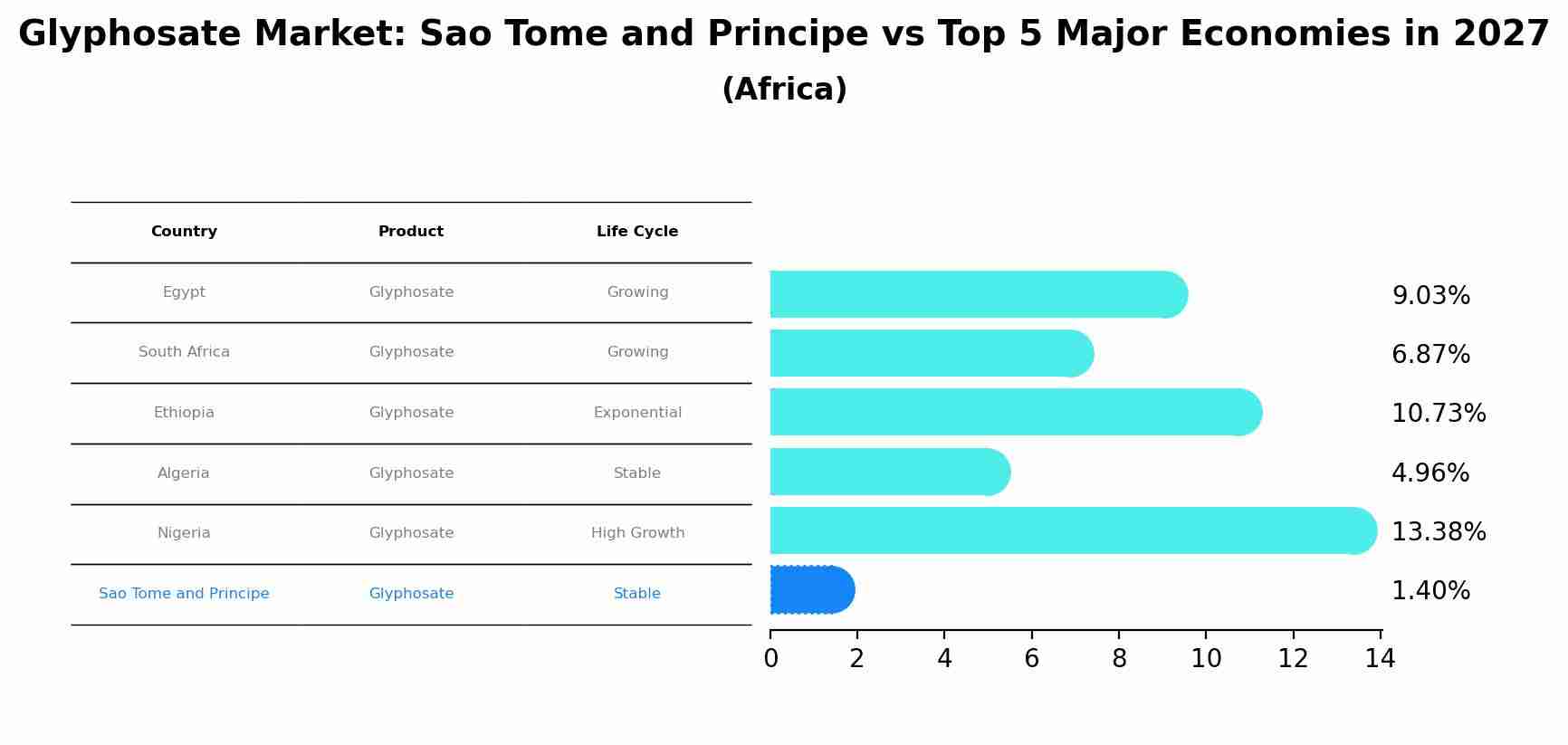 Glyphosate Market: Sao Tome and Principe vs Top 5 Major Economies in 2027
(Africa)

| Country | Product | Life Cycle |
|---|---|---|
| Egypt | Glyphosate | Growing |
| South Africa | Glyphosate | Growing |
| Ethiopia | Glyphosate | Exponential |
| Algeria | Glyphosate | Stable |
| Nigeria | Glyphosate | High Growth |
| Sao Tome and Principe | Glyphosate | Stable |

9.03%
6.87%
10.73%
4.96%
13.38%
1.40%

0 2 4 6 8 10 12 14